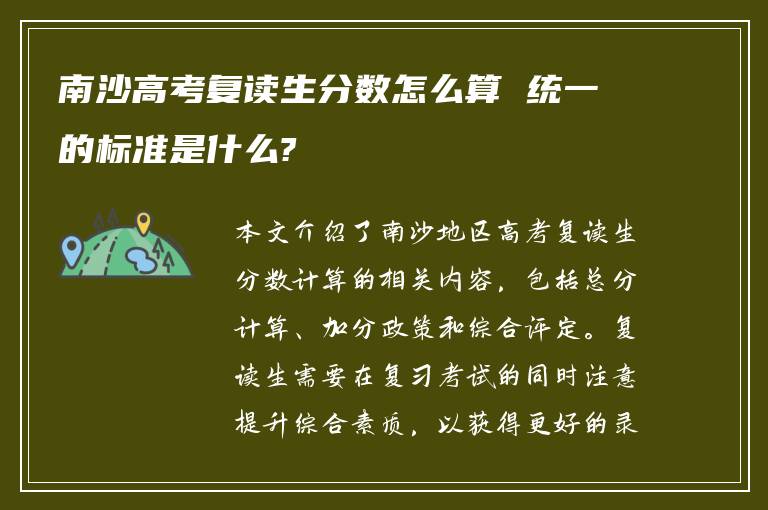 南沙高考复读生分数怎么算 统一的标准是什么?

本文介绍了南沙地区高考复读生分数计算的相关内容，包括总分计算、加分政策和综合评定。复读生需要在复习考试的同时注意提升综合素质，以获得更好的录